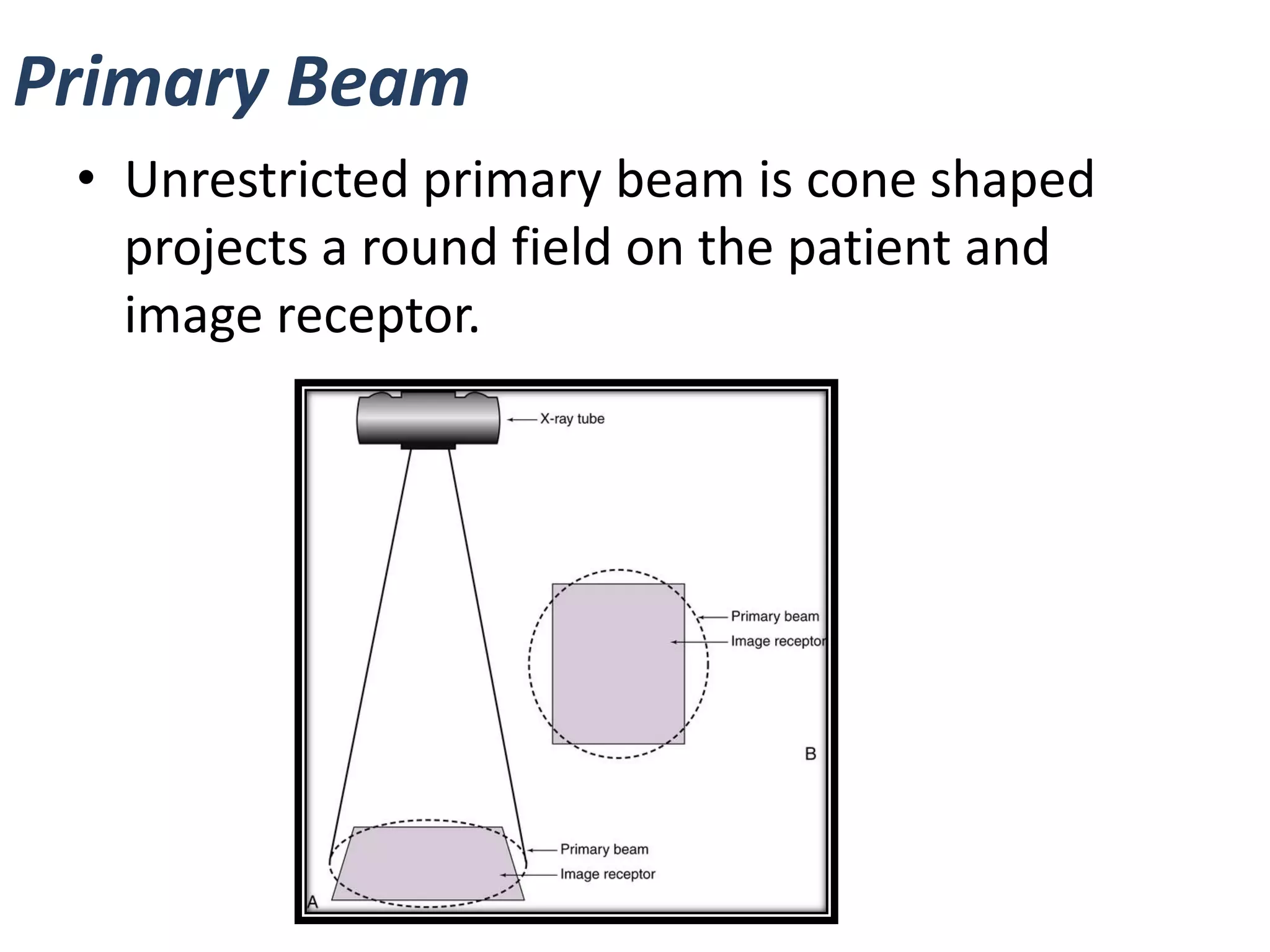 Primary Beam

• Unrestricted primary beam is cone shaped projects a round field on the patient and image receptor.

X-ray tube

Primary beam

Image receptor

B

Primary beam

Image receptor

A